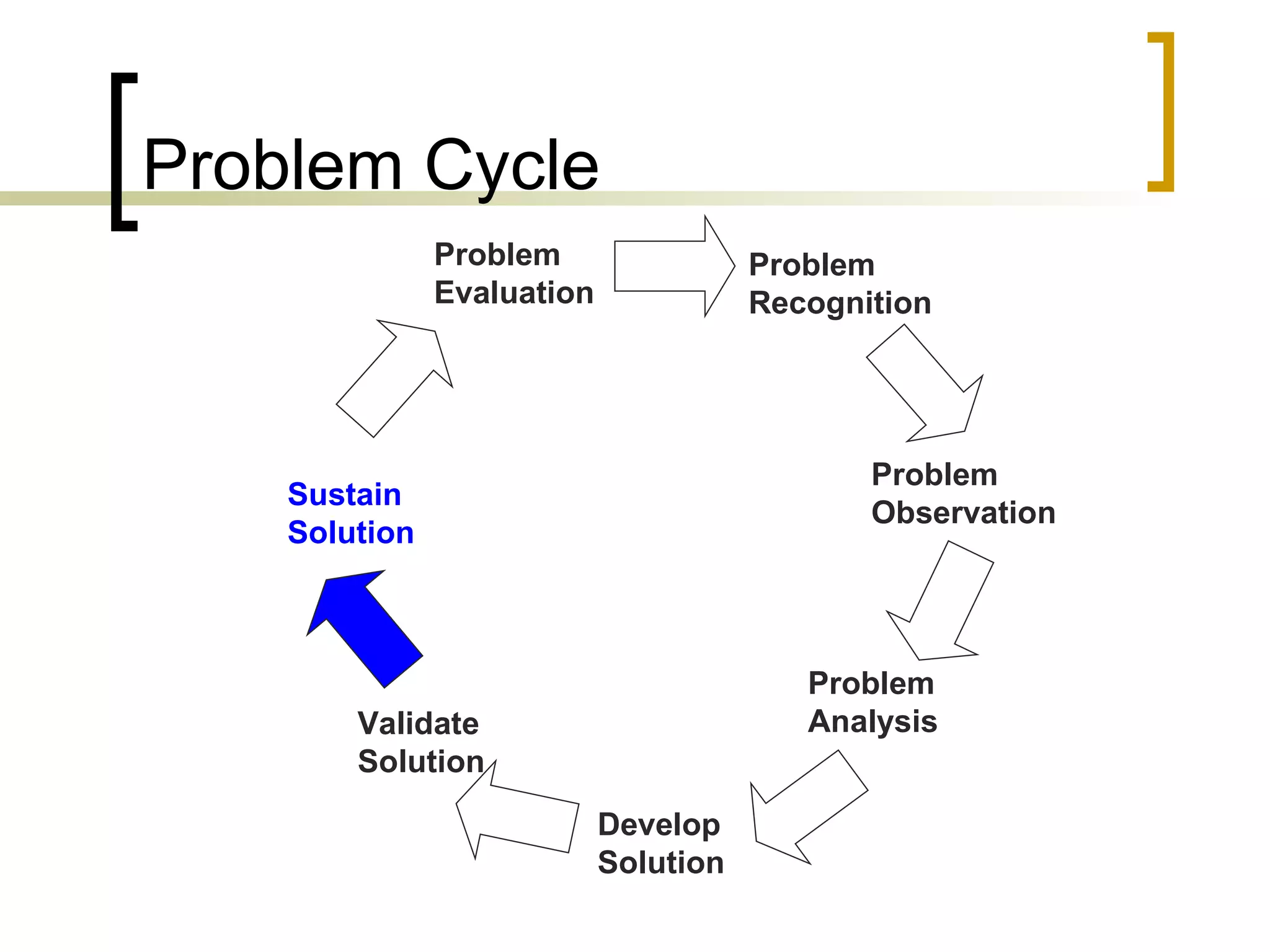 Problem Cycle

Problem Evaluation

Problem Recognition

Problem Observation

Problem Analysis

Develop Solution

Validate Solution

Sustain Solution